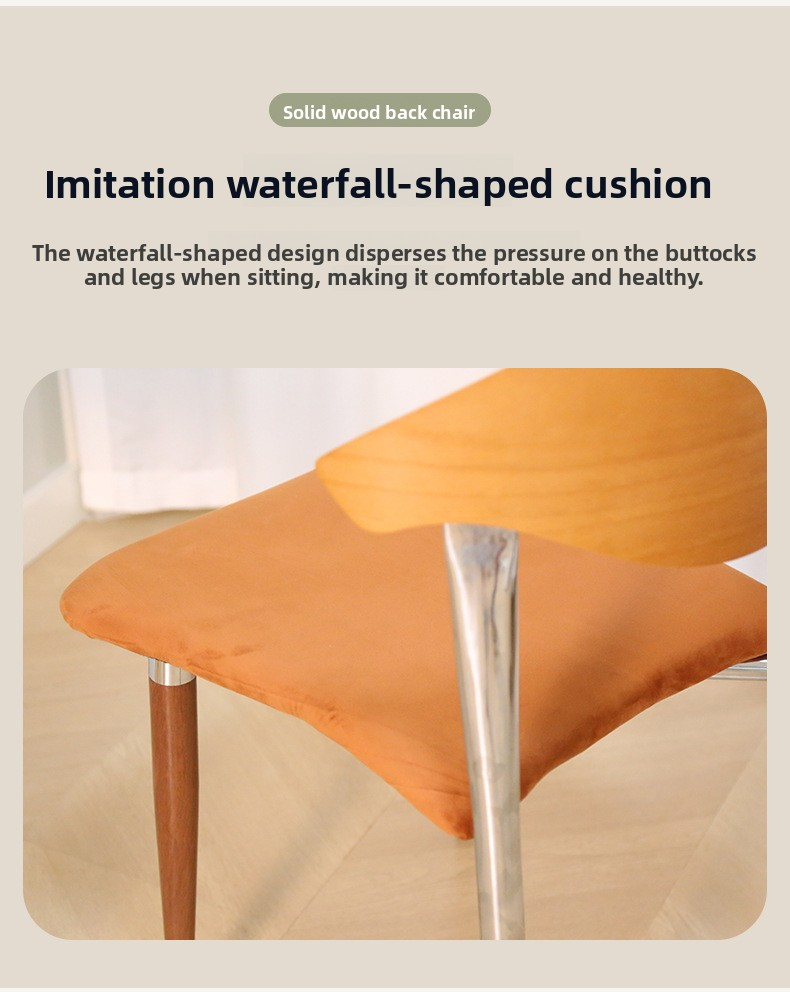 Solid wood back chair

Imitation waterfall-shaped cushion

The waterfall-shaped design disperses the pressure on the buttocks and legs when sitting, making it comfortable and healthy.